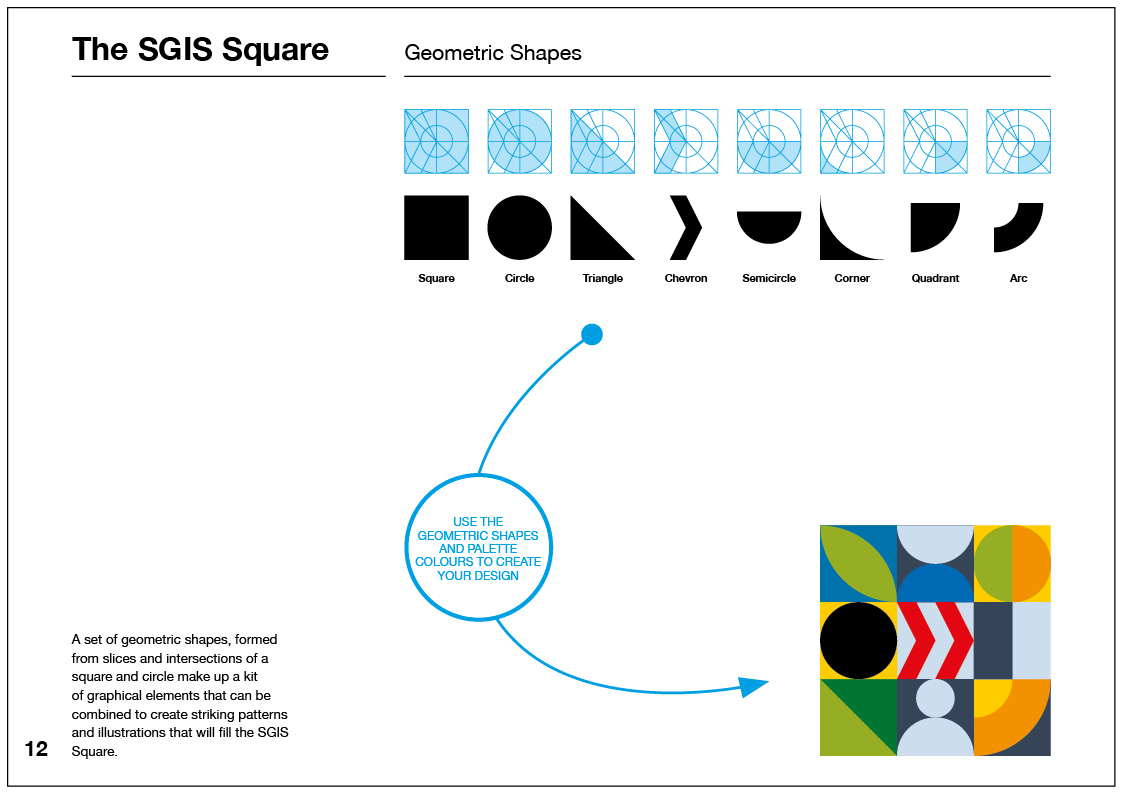 The SGIS Square

Geometric Shapes

Square Circle Triangle Chevron Semicircle Corner Quadrant Arc

USE THE GEOMETRIC SHAPES AND PALETTE COLOURS TO CREATE YOUR DESIGN

A set of geometric shapes, formed from slices and intersections of a square and circle make up a kit of graphical elements that can be combined to create striking patterns and illustrations that will fill the SGIS Square.

12